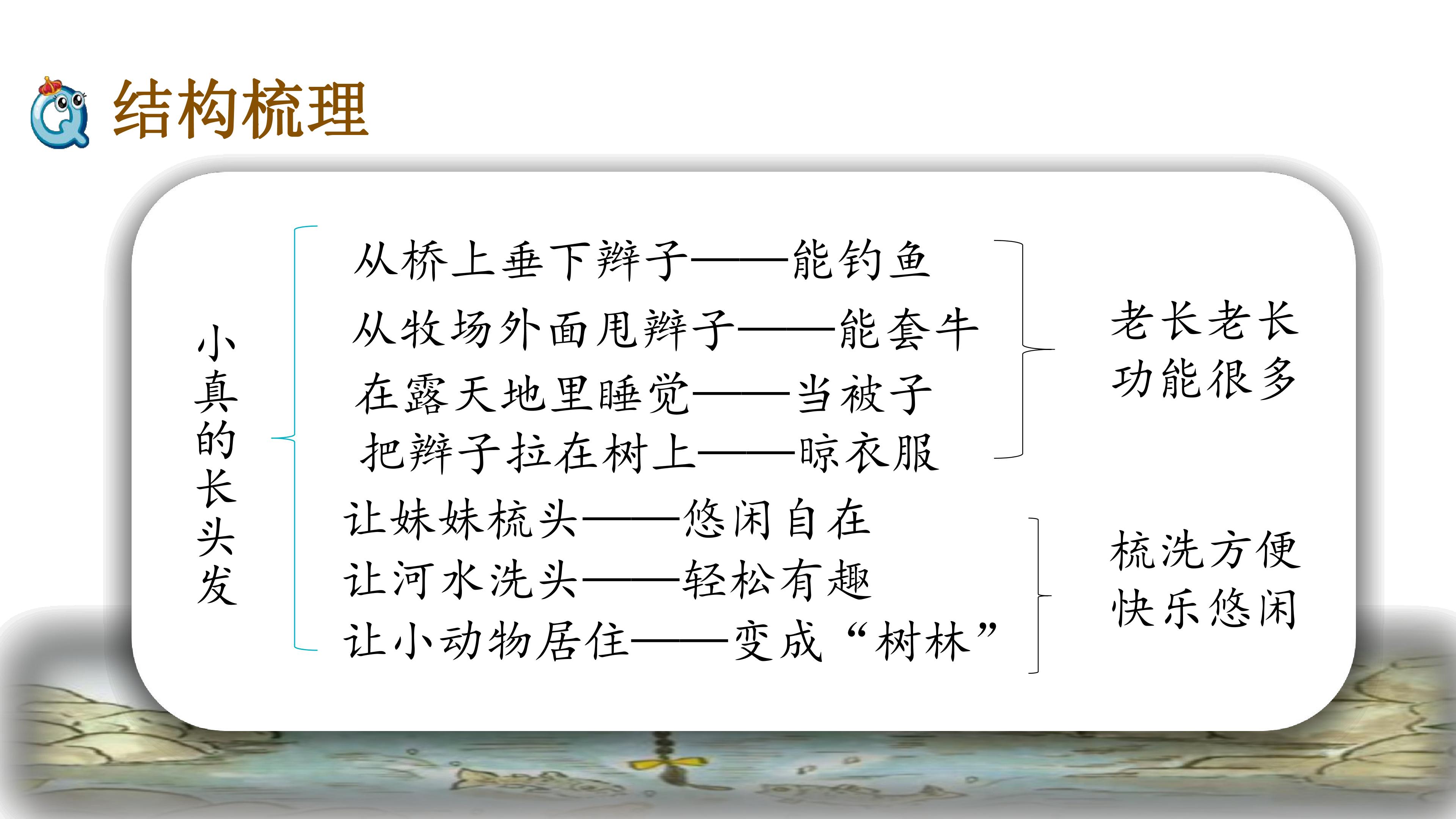 结构梳理

小真的长头发

从桥上垂下辫子——能钓鱼
从牧场外面甩辫子——能套牛
在露天地里睡觉——当被子
把辫子拉在树上——晾衣服

老长老长
功能很多

让妹妹梳头——悠闲自在
让河水洗头——轻松有趣
让小动物居住——变成“树林”

梳洗方便
快乐悠闲